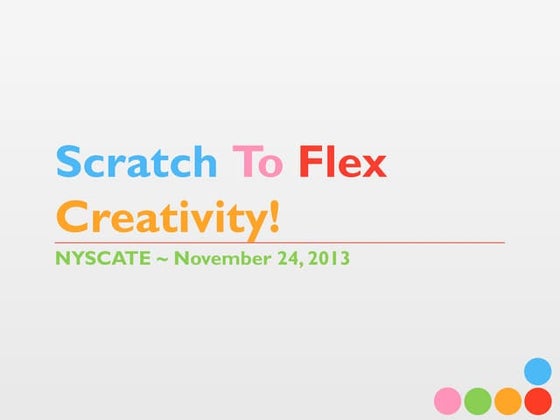 Scratch To Flex Creativity!

NYSCATE ~ November 24, 2013